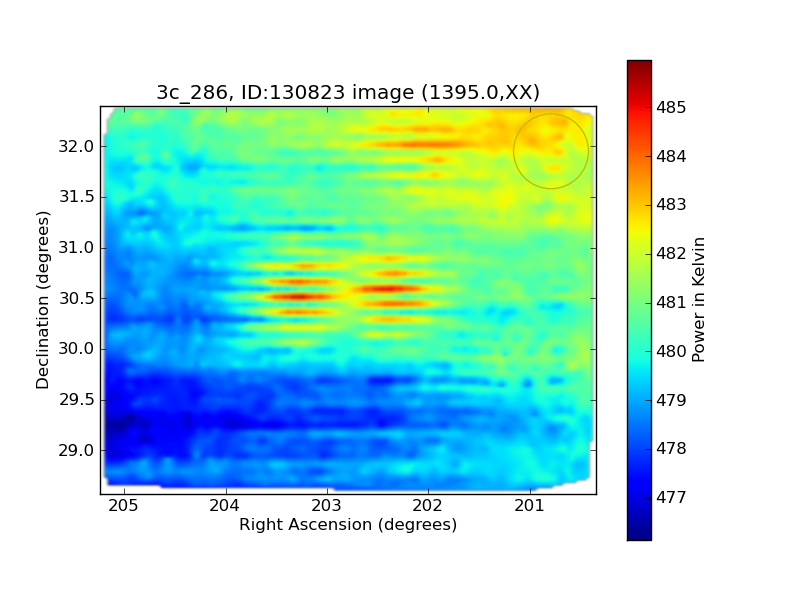 3c_286, ID:130823 image (1395.0,XX)

Declination (degrees)

32.0
31.5
31.0
30.5
30.0
29.5
29.0

205
204
203
202
201

Right Ascension (degrees)

485
484
483
482
481
480
479
478
477

Power in Kelvin